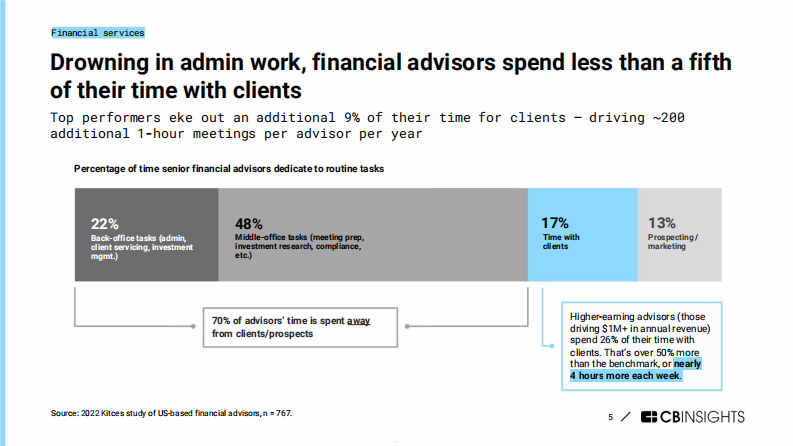 Financial services

Drowning in admin work, financial advisors spend less than a fifth of their time with clients

Top performers eke out an additional 9% of their time for clients – driving ~200 additional 1-hour meetings per advisor per year

Percentage of time senior financial advisors dedicate to routine tasks

22%
Back-office tasks (admin, client servicing, investment mgmt.)

48%
Middle-office tasks (meeting prep, investment research, compliance, etc.)

17%
Time with clients

13%
Prospecting / marketing

70% of advisors' time is spent away from clients/prospects

Higher-earning advisors (those driving $1M+ in annual revenue) spend 26% of their time with clients. That's over 50% more than the benchmark, or nearly 4 hours more each week.

Source: 2022 Kitces study of US-based financial advisors, n = 767.

5 / CBINSIGHTS